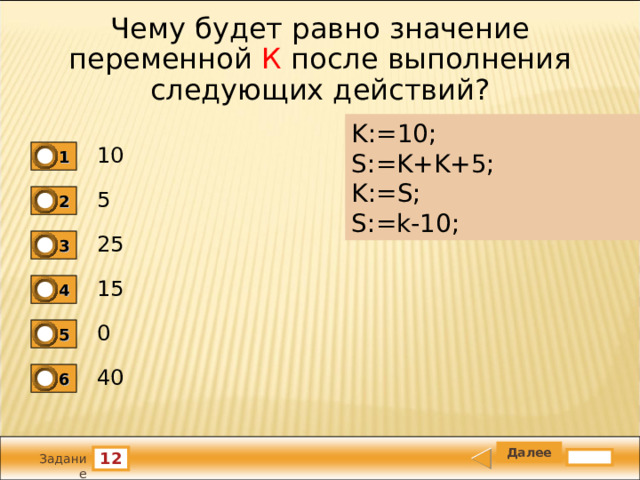 Чему будет равно значение переменной К после выполнения следующих действий?

K:=10;
S:=K+K+5;
K:=S;
S:=k-10;

1 10
2 5
3 25
4 15
5 0
6 40

Задание 12

Далее